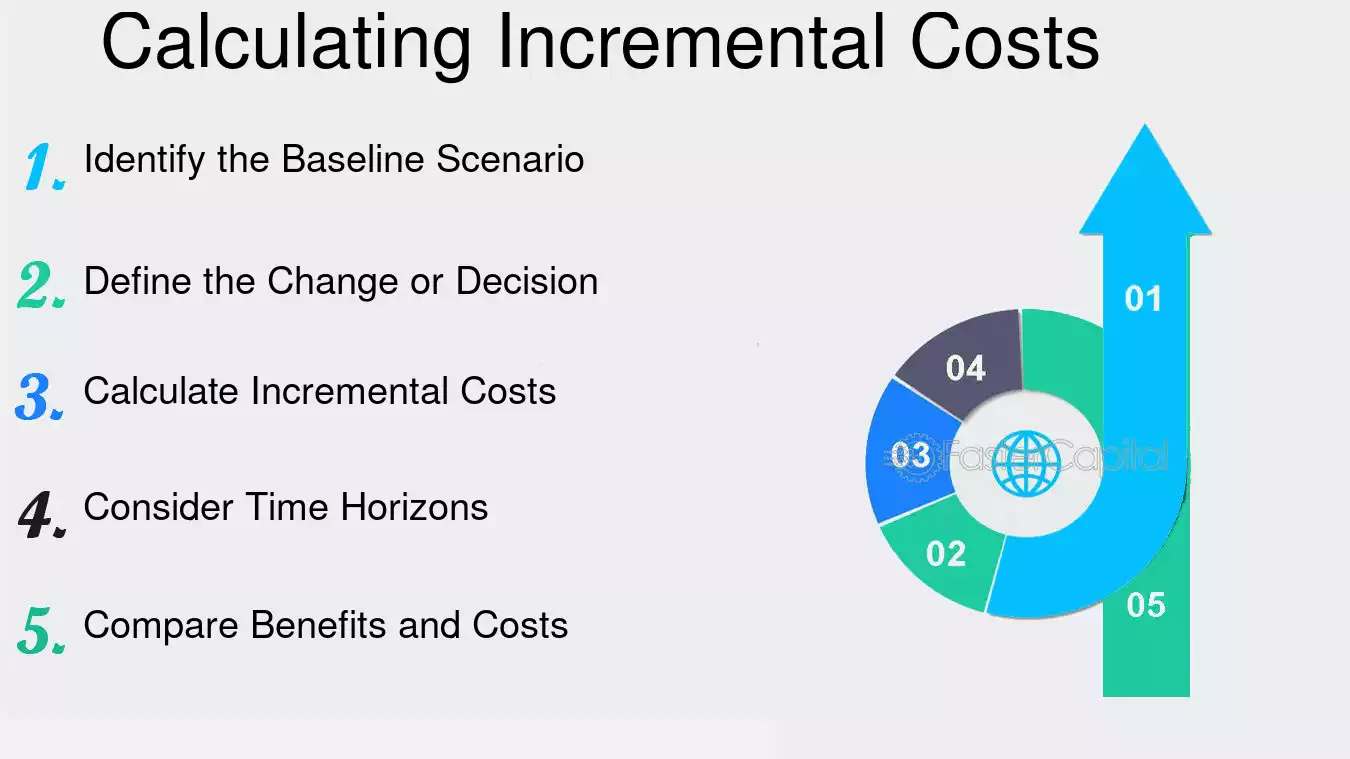 Calculating Incremental Costs

1. Identify the Baseline Scenario

2. Define the Change or Decision

3. Calculate Incremental Costs

4. Consider Time Horizons

5. Compare Benefits and Costs

01

04

03

02

05

FasterCapital